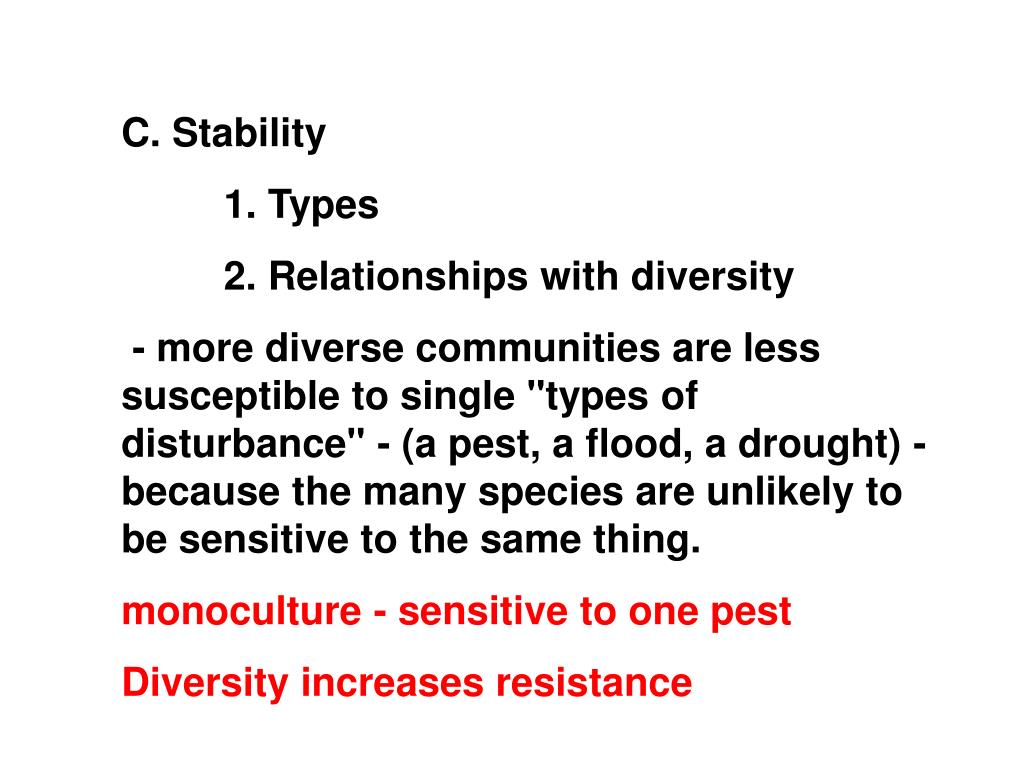 C. Stability

1. Types

2. Relationships with diversity

- more diverse communities are less susceptible to single "types of disturbance" - (a pest, a flood, a drought) - because the many species are unlikely to be sensitive to the same thing.

monoculture - sensitive to one pest

Diversity increases resistance